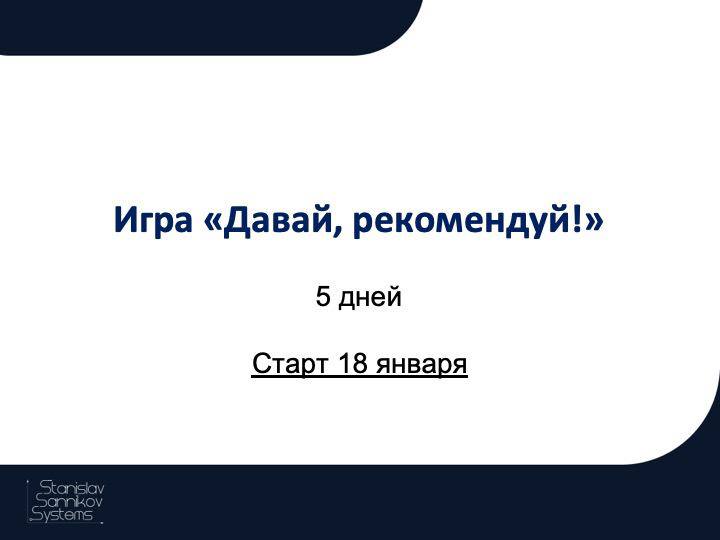 Игра «Давай, рекомендуй!»

5 дней

Старт 18 января

Stanislav
Sannikov
Systems